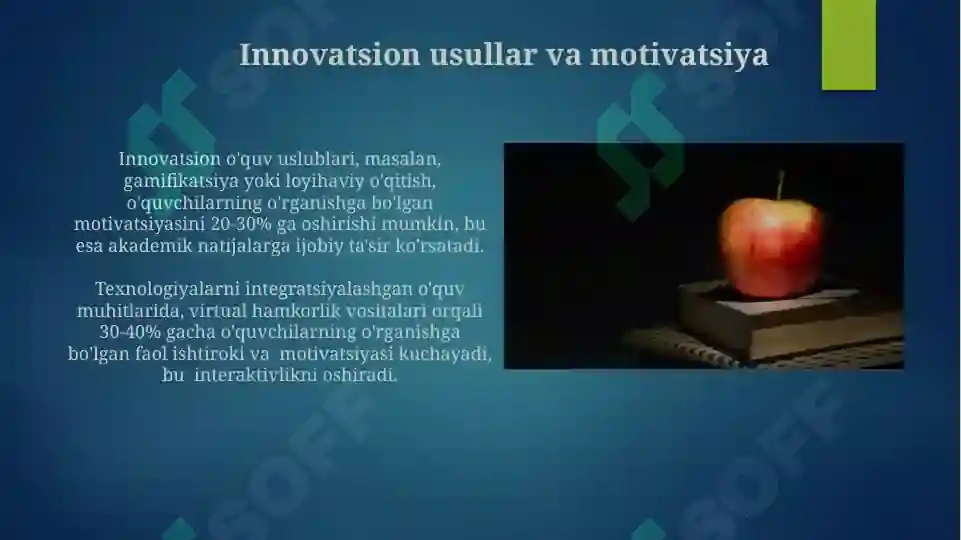 Innovatsion usullar va motivatsiya

Innovatsion o'quv uslublari, masalan, gamifikatsiya yoki loyihaviy o'qitish, o'quvchilarning o'rganishga bo'lgan motivatsiyasini 20-30% ga oshirishi mumkin, bu esa akademik natijalarga ijobiy ta'sir ko'rsatadi.

Texnologiyalarni integratsiyalashgan o'quv muhitlarida, virtual hamkorlik vositalari orqali 30-40% gacha o'quvchilarning o'rganishga bo'lgan faol ishtiroki va motivatsiyasi kuchayadi, bu interaktivlikni oshiradi.

SOFF